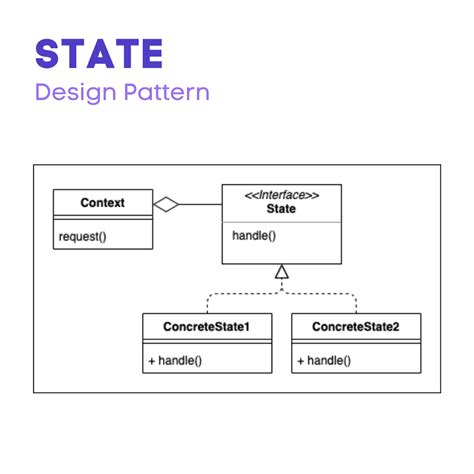 STATE
Design Pattern

Context

request()

<<Interface>>
State

handle()

ConcreteState1

+ handle()

ConcreteState2

+ handle()